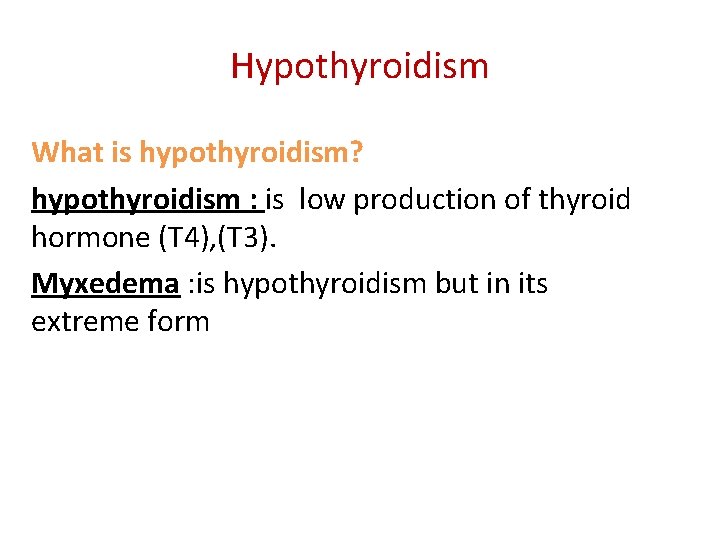 Hypothyroidism

What is hypothyroidism?

hypothyroidism : is low production of thyroid hormone (T4),(T3).

Myxedema :is hypothyroidism but in its extreme form